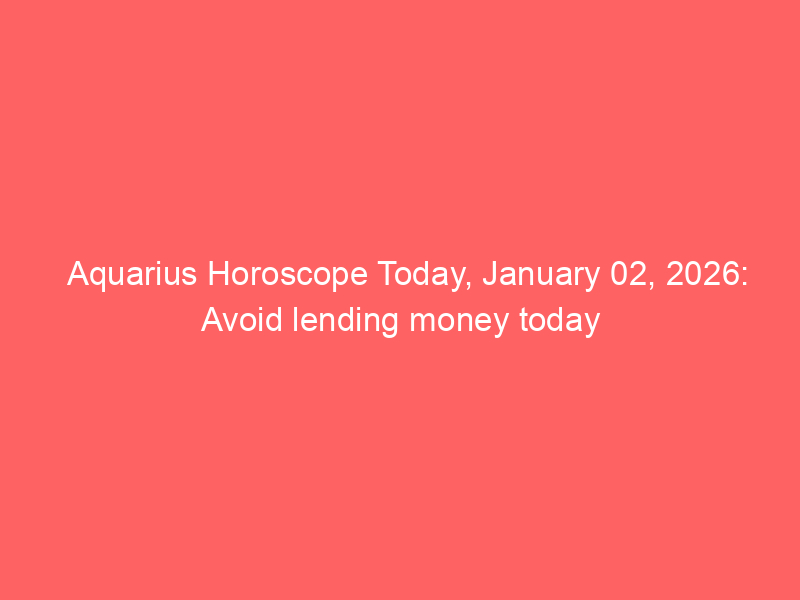 Aquarius Horoscope Today, January 02, 2026: Avoid lending money today